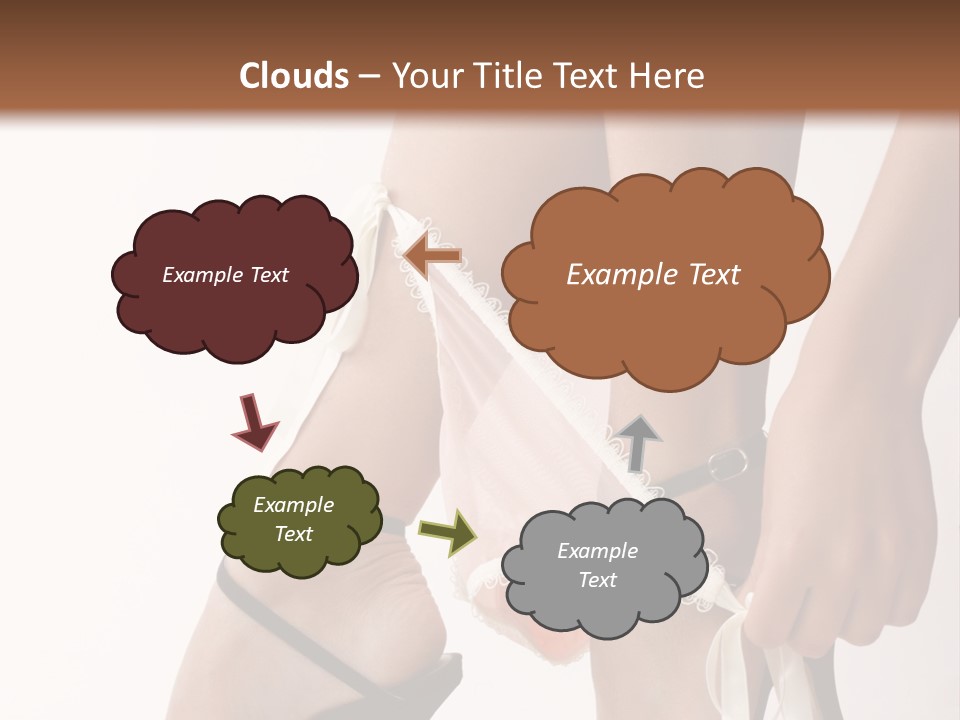 Clouds – Your Title Text Here

Example Text

Example Text

Example Text

Example Text